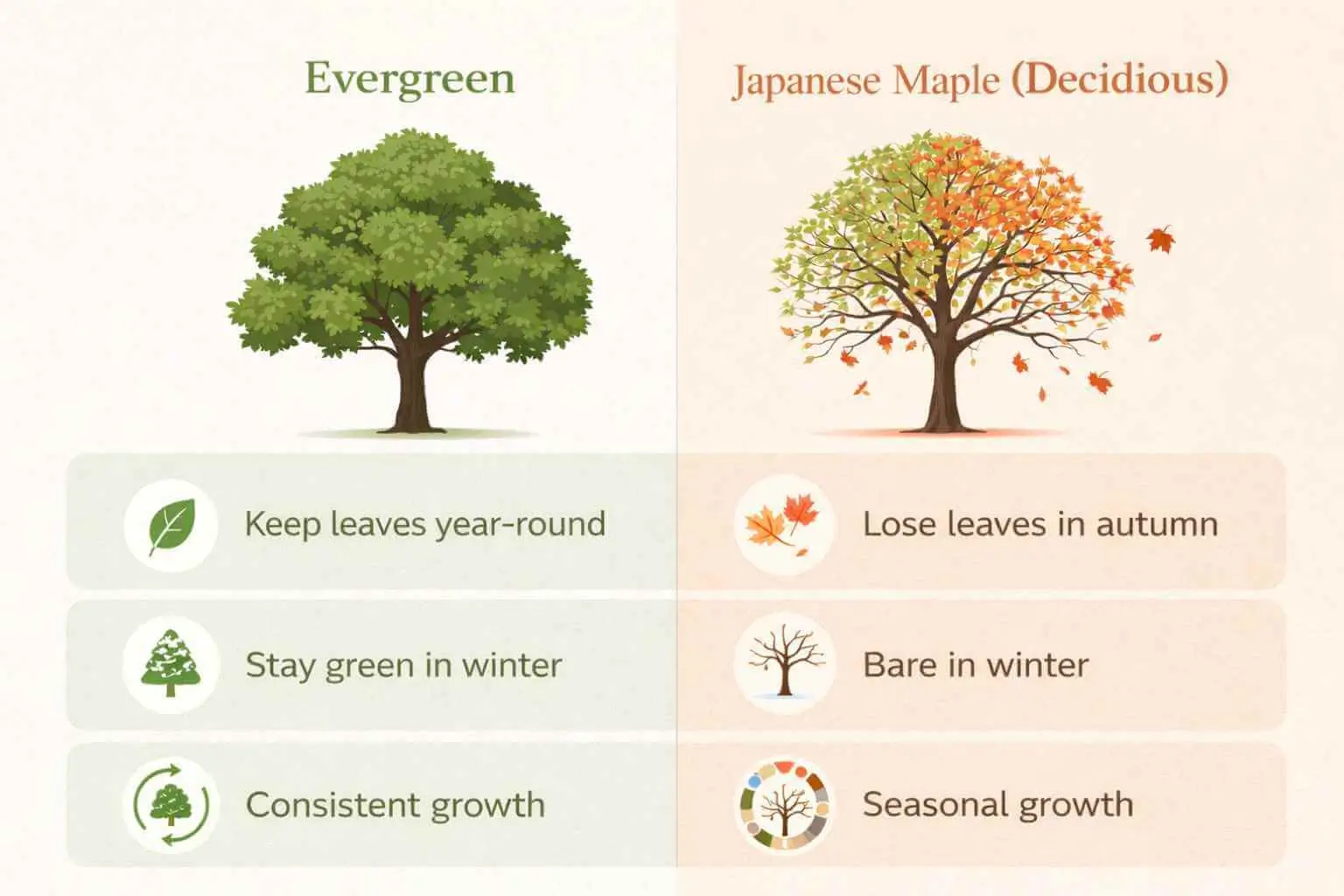 Evergreen

Keep leaves year-round

Stay green in winter

Consistent growth

Japanese Maple (Decidious)

Lose leaves in autumn

Bare in winter

Seasonal growth